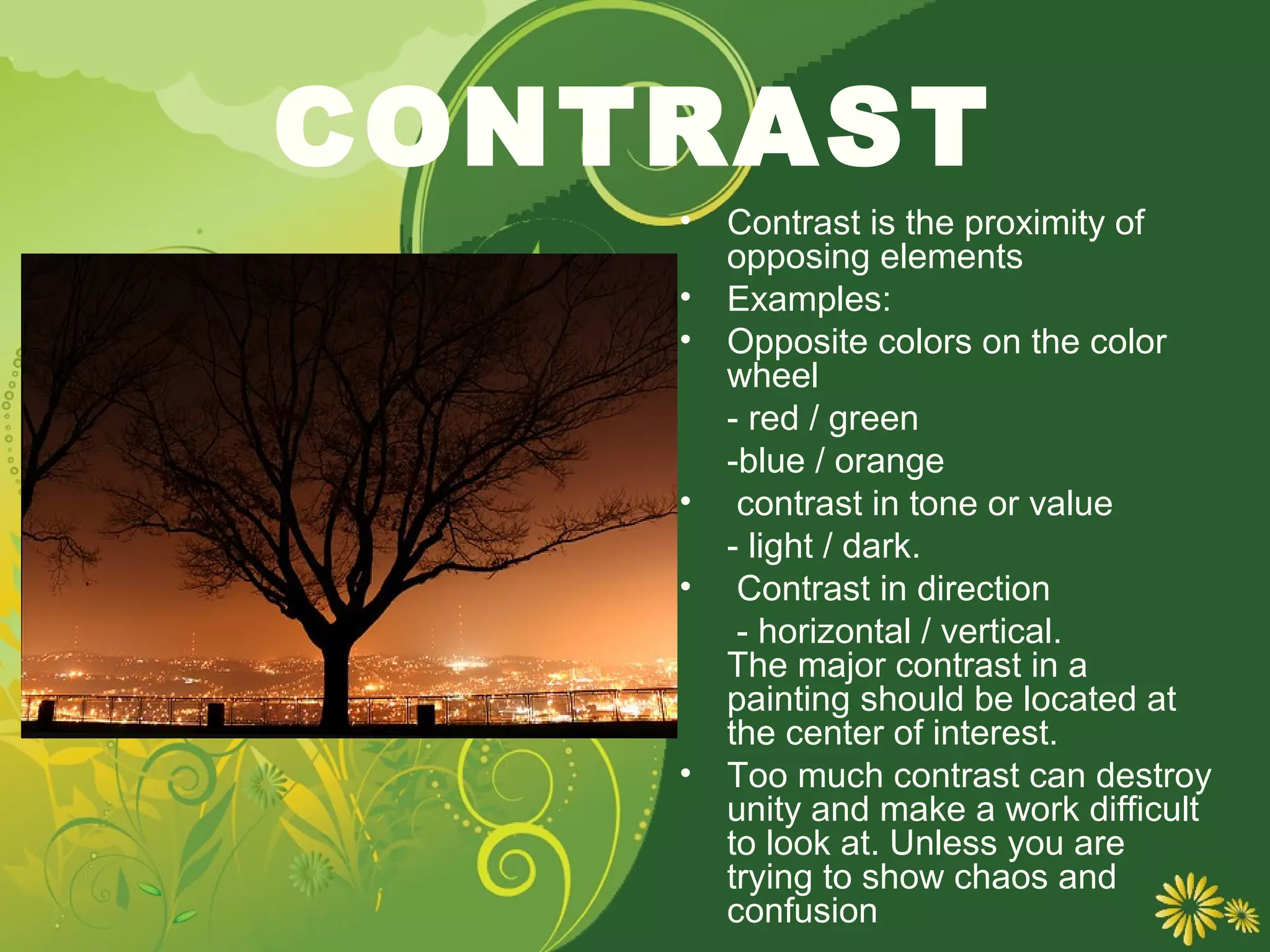 CONTRAST

• Contrast is the proximity of opposing elements
• Examples:
• Opposite colors on the color wheel
- red / green
-blue / orange
• contrast in tone or value
- light / dark.
• Contrast in direction
- horizontal / vertical.
The major contrast in a painting should be located at the center of interest.
• Too much contrast can destroy unity and make a work difficult to look at. Unless you are trying to show chaos and confusion